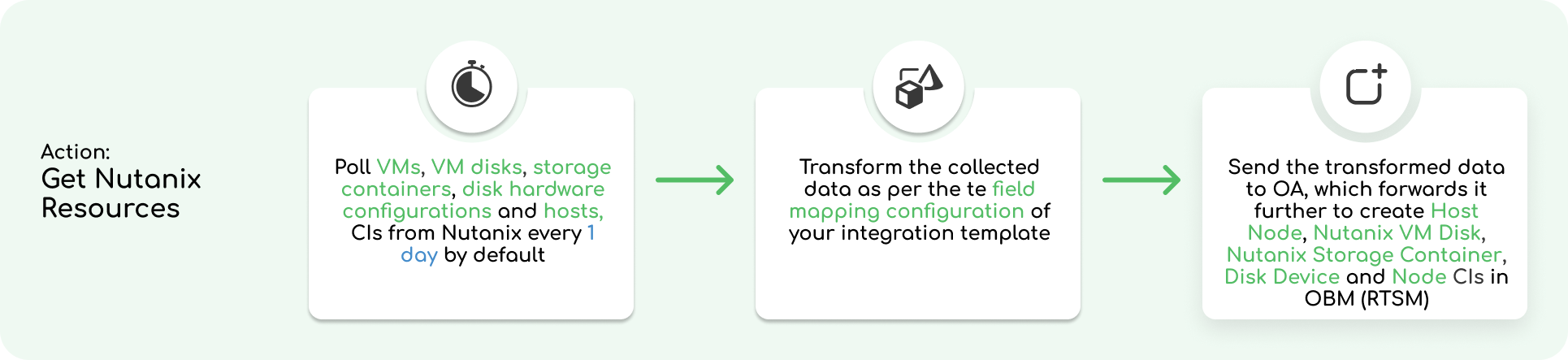 Action:
Get Nutanix Resources

Poll VMs, VM disks, storage containers, disk hardware configurations and hosts, CIs from Nutanix every 1 day by default

Transform the collected data as per the te field mapping configuration of your integration template

Send the transformed data to OA, which forwards it further to create Host Node, Nutanix VM Disk, Nutanix Storage Container, Disk Device and Node CIs in OBM (RTSM)